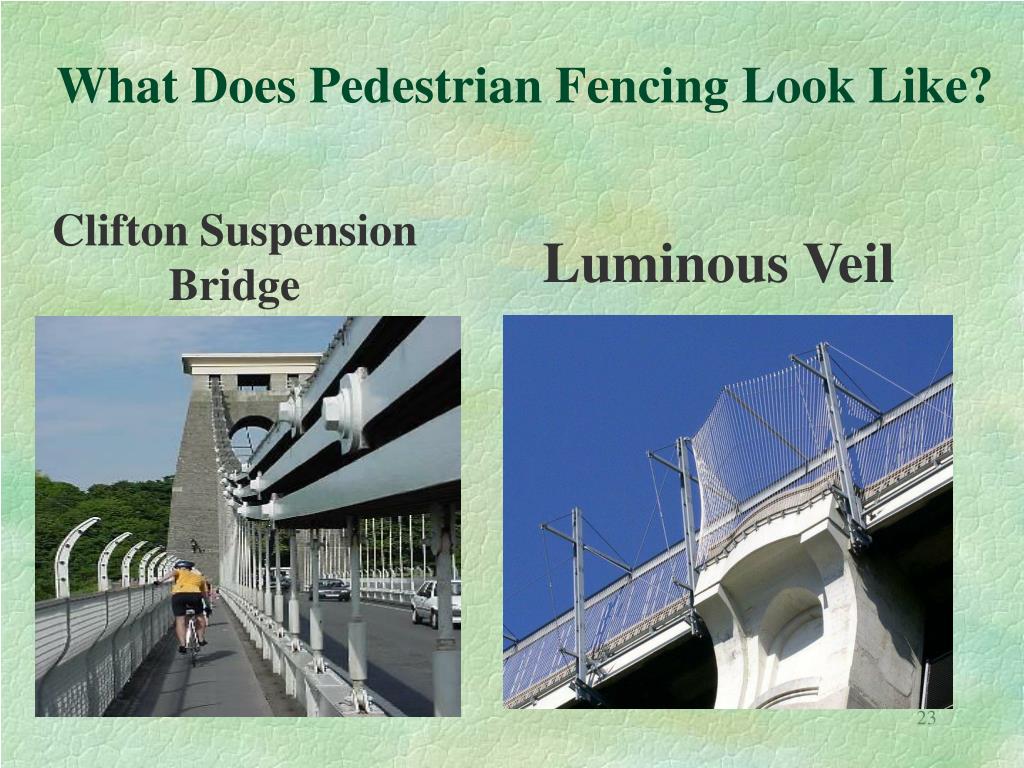 What Does Pedestrian Fencing Look Like?

Clifton Suspension Bridge

Luminous Veil

23